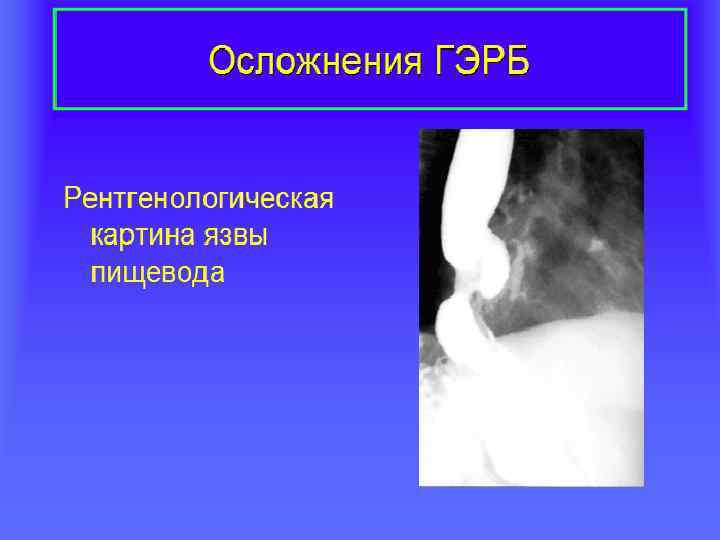 Осложнения ГЭРБ

Рентгенологическая картина язвы пищевода